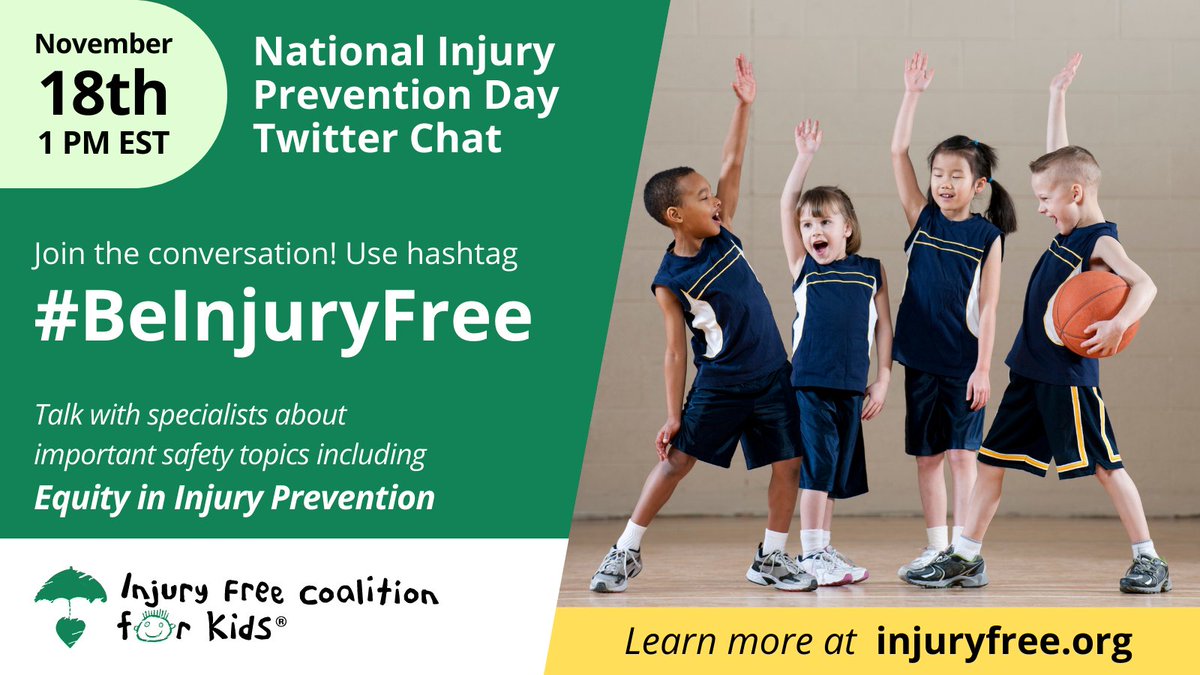 November
18th
1 PM EST

National Injury Prevention Day Twitter Chat

Join the conversation! Use hashtag

#BeInjuryFree

Talk with specialists about important safety topics including

Equity in Injury Prevention

Injury Free Coalition for Kids®

Learn more at injuryfree.org